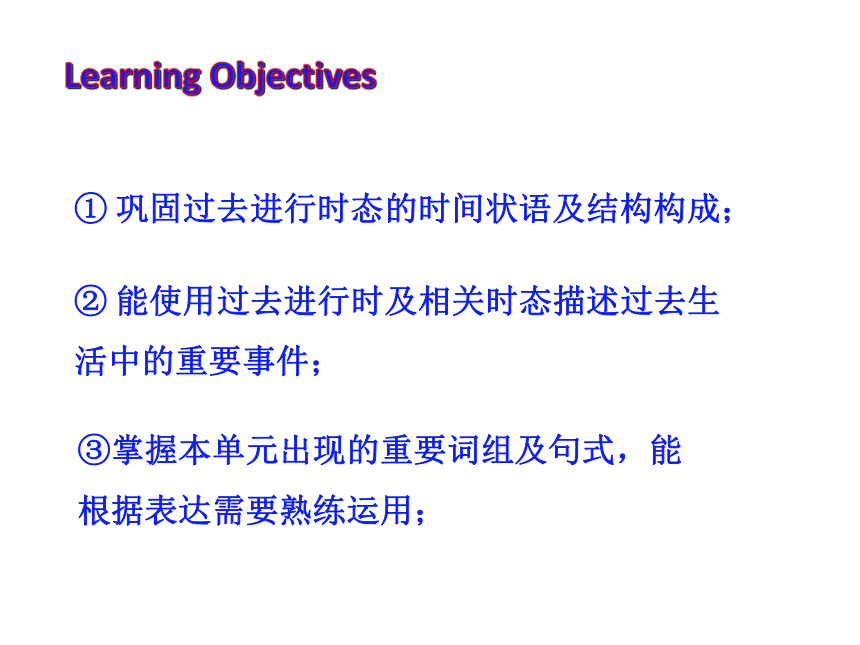 Learning Objectives

① 巩固过去进行时态的时间状语及结构构成；

② 能使用过去进行时及相关时态描述过去生活中的重要事件；

③掌握本单元出现的重要词组及句式，能根据表达需要熟练运用；